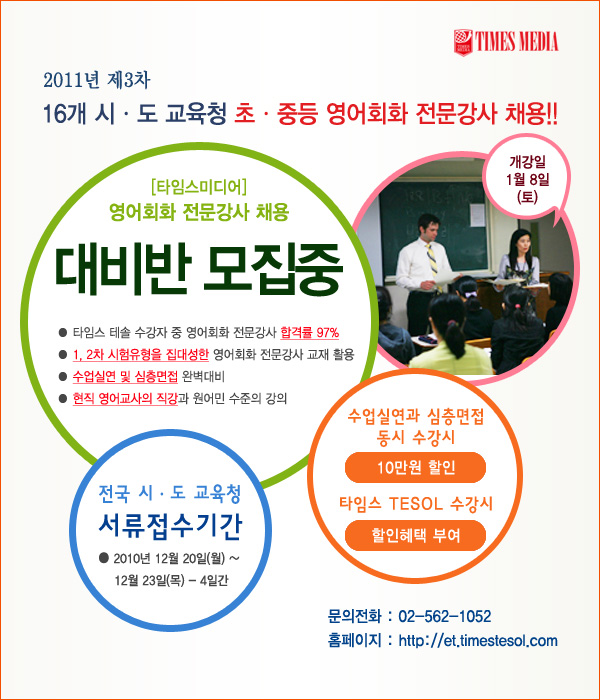 TIMES MEDIA

2011년 제3차

16개 시 · 도 교육청 초 · 중등 영어회화 전문강사 채용!!

[타임스미디어]

영어회화 전문강사 채용

대비반 모집중

● 타임스 테솔 수강자 중 영어회화 전문강사 합격률 97%

● 1, 2차 시험유형을 집대성한 영어회화 전문강사 교재 활용

● 수업실연 및 심층면접 완벽대비

● 현직 영어교사의 직강과 원어민 수준의 강의

개강일
1월 8일
(토)

수업실연과 심층면접
동시 수강시

10만원 할인

타임스 TESOL 수강시

할인혜택 부여

전국 시 · 도 교육청

서류접수기간

● 2010년 12월 20일(월) ~
12월 23일(목) - 4일간

문의전화 : 02-562-1052

홈페이지 : http://et.timestesol.com